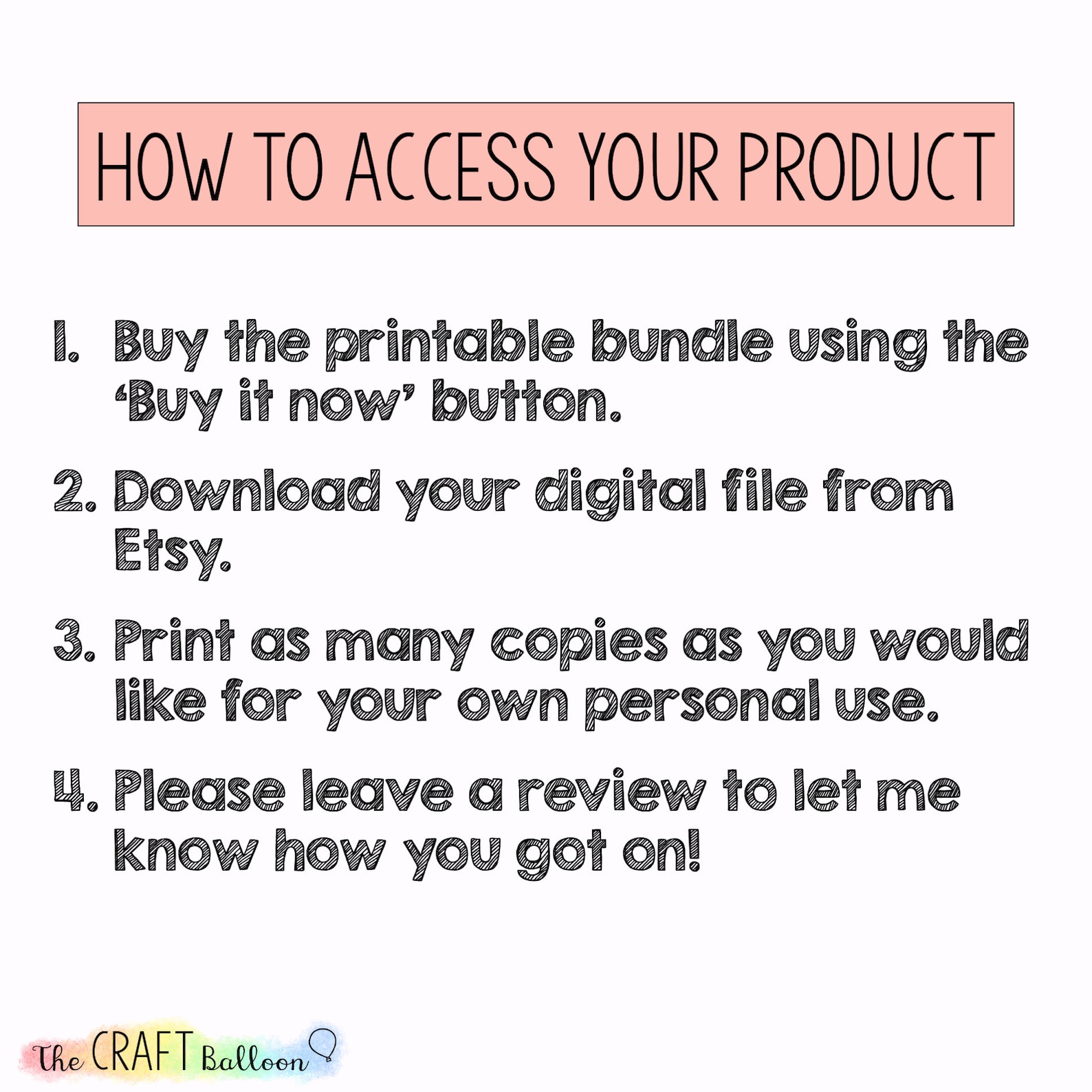 HOW TO ACCESS YOUR PRODUCT

1. Buy the printable bundle using the 'Buy it now' button.

2. Download your digital file from Etsy.

3. Print as many copies as you would like for your own personal use.

4. Please leave a review to let me know how you got on!

The CRAFT Balloon